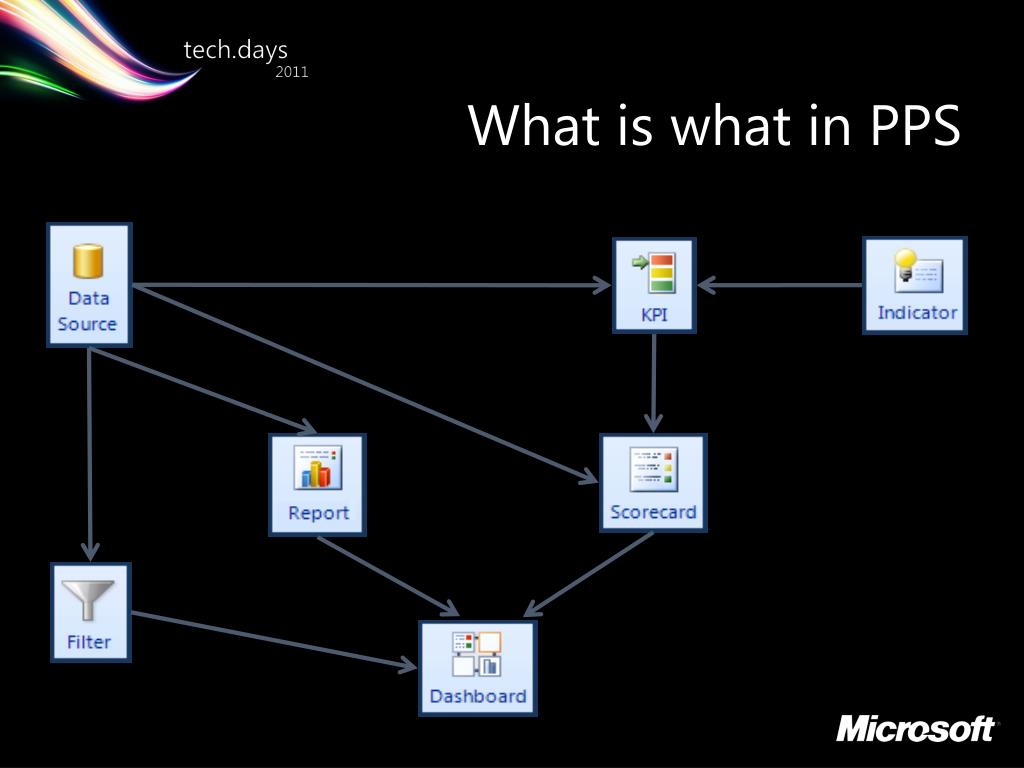 tech.days
2011

What is what in PPS

Data Source

KPI

Indicator

Report

Scorecard

Filter

Dashboard

Microsoft